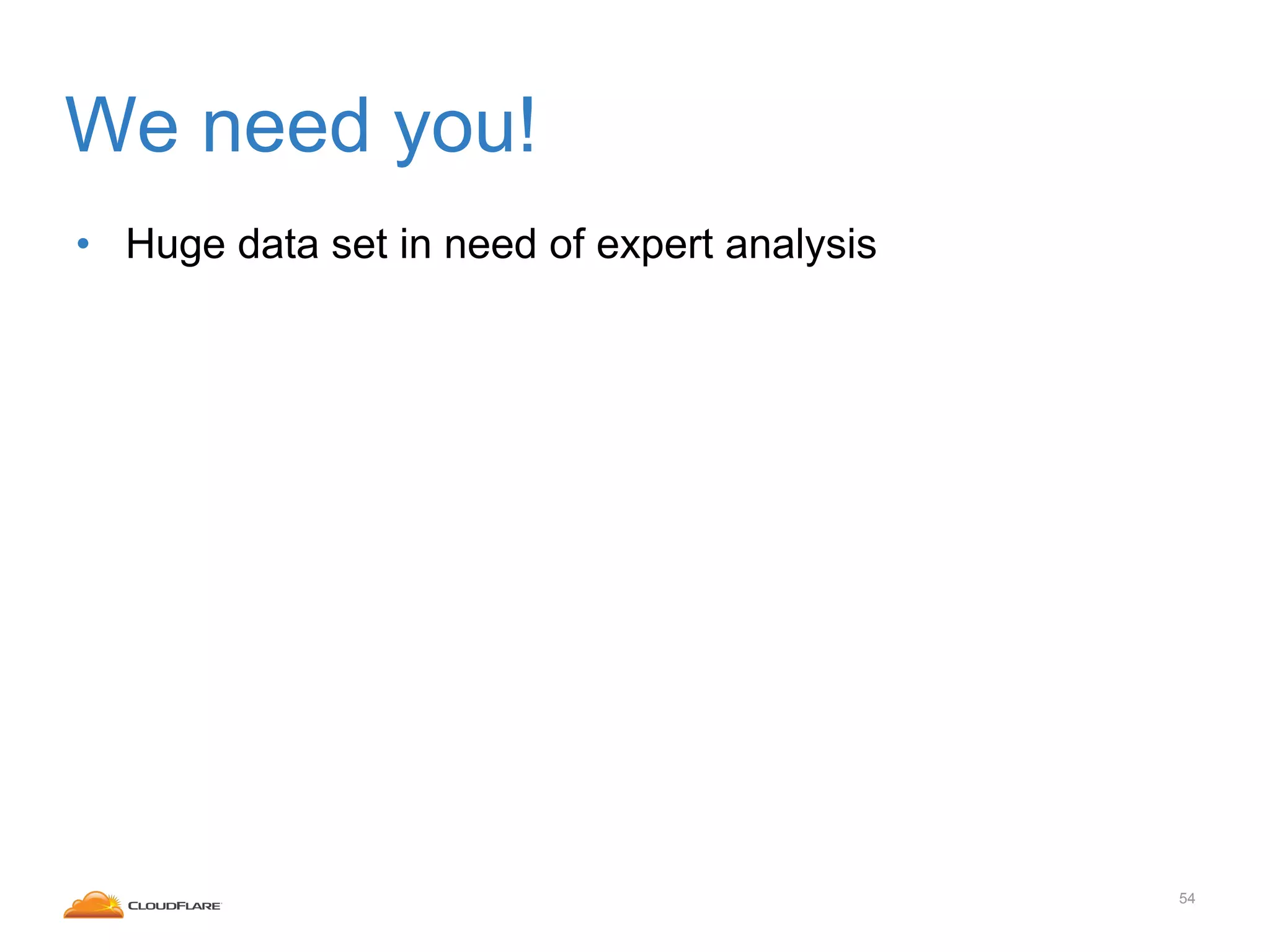 We need you!

• Huge data set in need of expert analysis

CLOUDFLARE

54